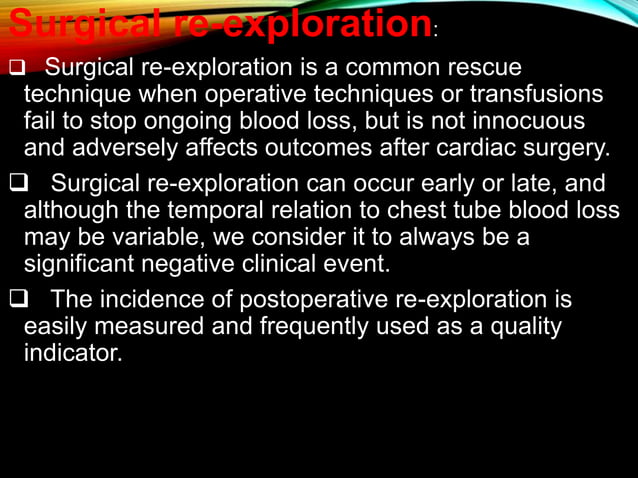 Surgical re-exploration:

❑ Surgical re-exploration is a common rescue technique when operative techniques or transfusions fail to stop ongoing blood loss, but is not innocuous and adversely affects outcomes after cardiac surgery.

❑ Surgical re-exploration can occur early or late, and although the temporal relation to chest tube blood loss may be variable, we consider it to always be a significant negative clinical event.

❑ The incidence of postoperative re-exploration is easily measured and frequently used as a quality indicator.